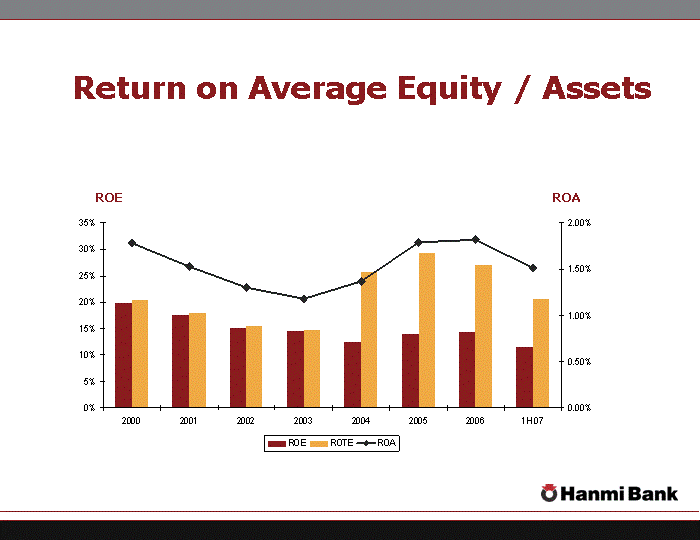 Return on Average Equity / Assets

ROE

ROA

35%
30%
25%
20%
15%
10%
5%
0%

2.00%
1.50%
1.00%
0.50%
0.00%

2000 2001 2002 2003 2004 2005 2006 1H07

ROE ROTE ROA

Hanmi Bank